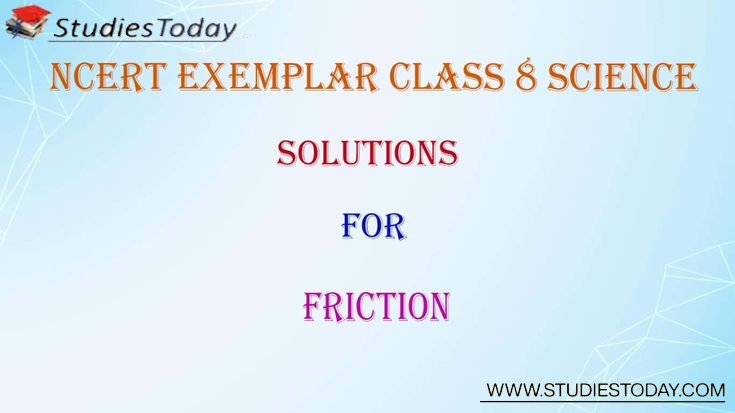 StudiesToday

NCERT EXEMPLAR CLASS 8 SCIENCE

SOLUTIONS

FOR

FRICTION

WWW.STUDIESTODAY.COM